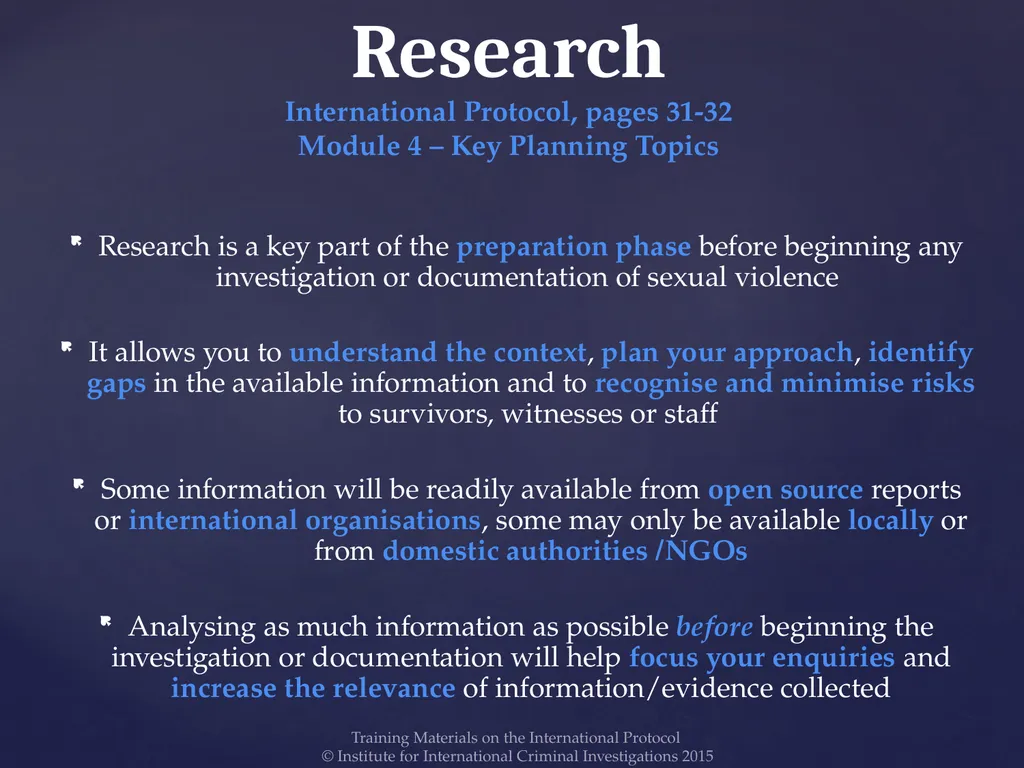 Research

International Protocol, pages 31-32
Module 4 – Key Planning Topics

Research is a key part of the preparation phase before beginning any investigation or documentation of sexual violence

It allows you to understand the context, plan your approach, identify gaps in the available information and to recognise and minimise risks to survivors, witnesses or staff

Some information will be readily available from open source reports or international organisations, some may only be available locally or from domestic authorities /NGOs

Analysing as much information as possible before beginning the investigation or documentation will help focus your enquiries and increase the relevance of information/evidence collected

Training Materials on the International Protocol
© Institute for International Criminal Investigations 2015